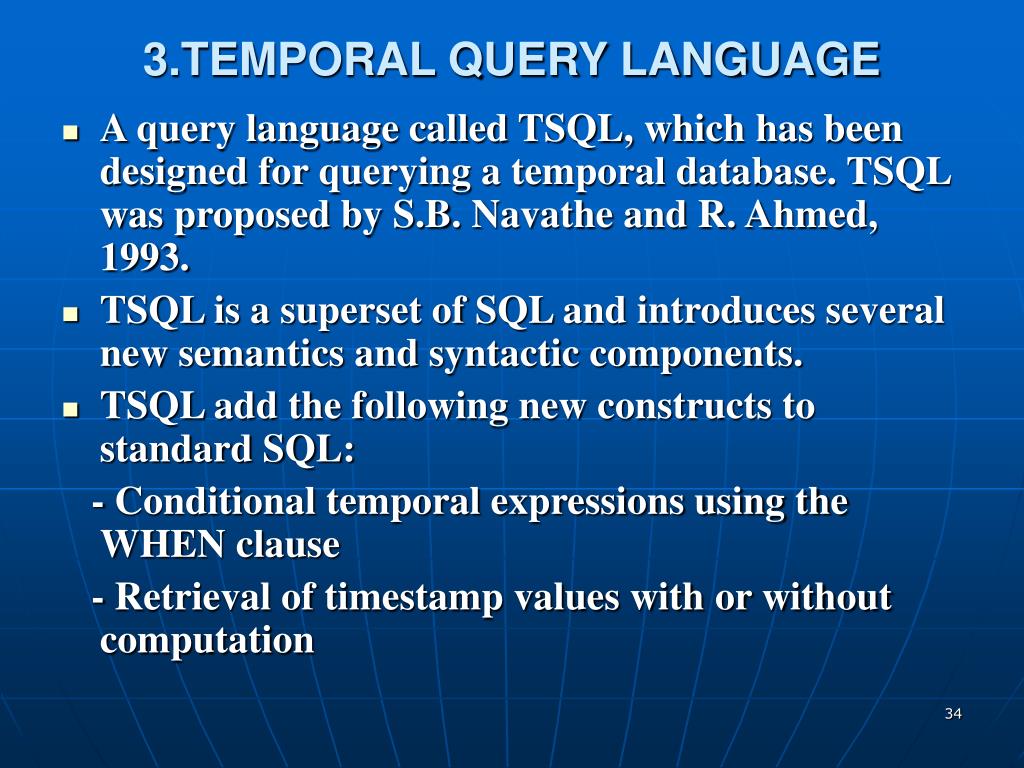 3.TEMPORAL QUERY LANGUAGE

- A query language called TSQL, which has been designed for querying a temporal database. TSQL was proposed by S.B. Navathe and R. Ahmed, 1993.
- TSQL is a superset of SQL and introduces several new semantics and syntactic components.
- TSQL add the following new constructs to standard SQL:

- Conditional temporal expressions using the WHEN clause

- Retrieval of timestamp values with or without computation

34